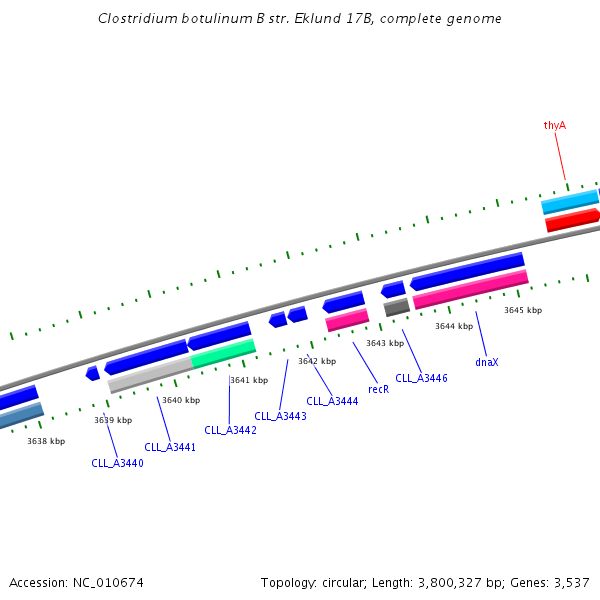 Clostridium botulinum B str. Eklund 17B, complete genome

thyA

3645 kbp

3644 kbp

3643 kbp

3642 kbp

3641 kbp

3640 kbp

3639 kbp

3638 kbp

dnaX

CLL_A3446

recR

CLL_A3444

CLL_A3443

CLL_A3442

CLL_A3441

CLL_A3440

Accession: NC_010674

Topology: circular; Length: 3,800,327 bp; Genes: 3,537